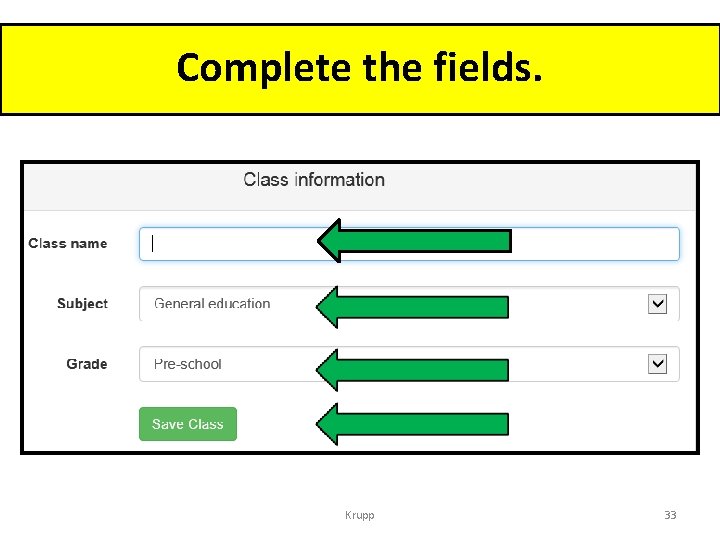 Complete the fields.

Class information

Class name

Subject General education

Grade Pre-school

Save Class

Krupp

33